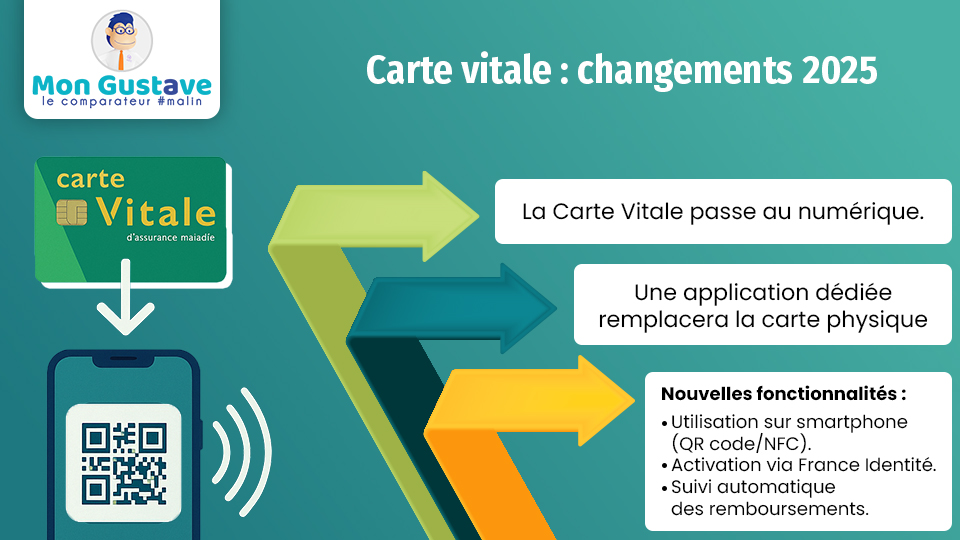 Mon Gustave
le comparateur #malin

Carte vitale : changements 2025

carte Vitale
d'assurance maladie

La Carte Vitale passe au numérique.

Une application dédiée remplacera la carte physique

Nouvelles fonctionnalités :
• Utilisation sur smartphone (QR code/NFC).
• Activation via France Identité.
• Suivi automatique des remboursements.